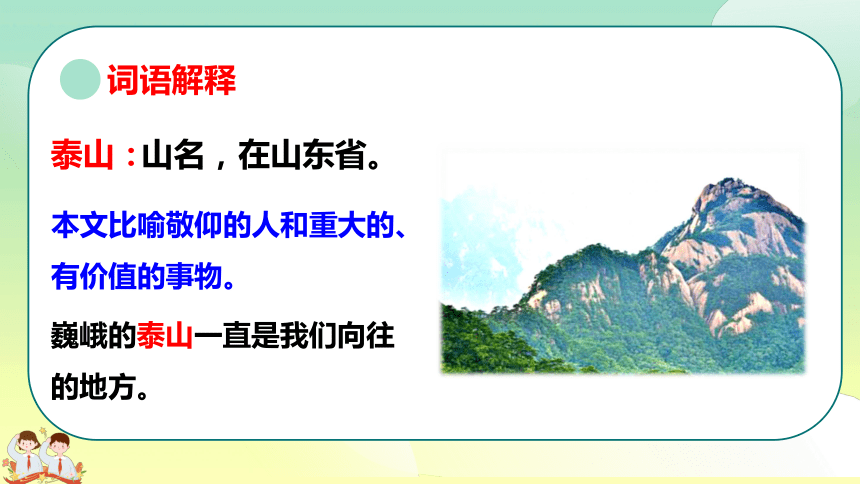 词语解释

泰山：山名，在山东省。

本文比喻敬仰的人和重大的、有价值的事物。

巍峨的泰山一直是我们向往的地方。